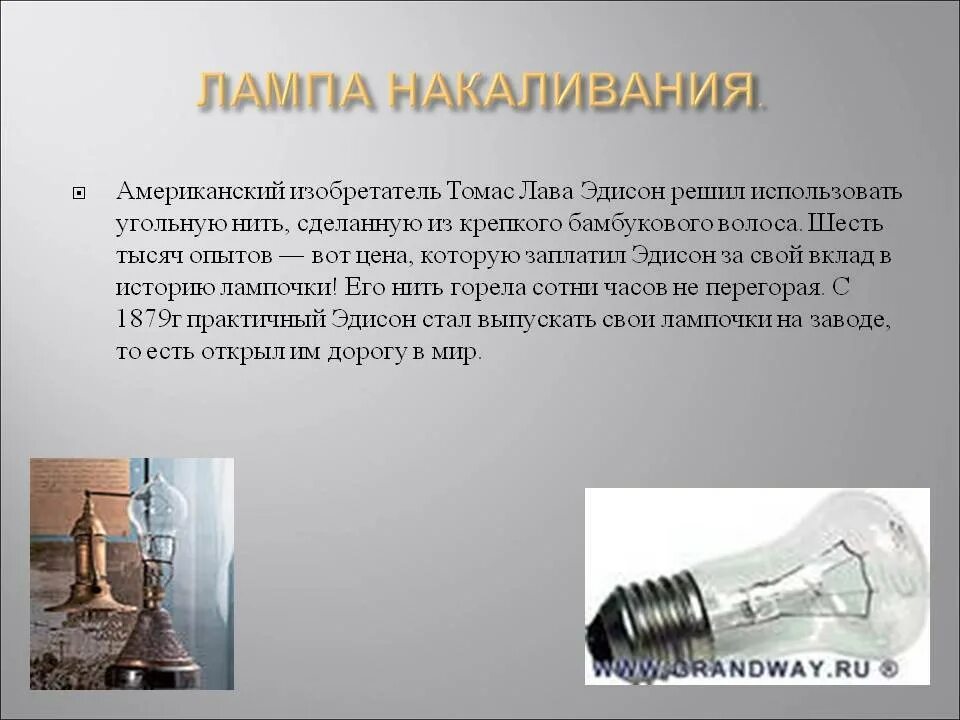 ЛАМПА НАКАЛИВАНИЯ.

Американский изобретатель Томас Лава Эдисон решил использовать угольную нить, сделанную из крепкого бамбукового волоса. Шесть тысяч опытов — вот цена, которую заплатил Эдисон за свой вклад в историю лампочки! Его нить горела сотни часов не перегорая. С 1879г практичный Эдисон стал выпускать свои лампочки на заводе, то есть открыл им дорогу в мир.

WWW.GRANDWAY.RU ©